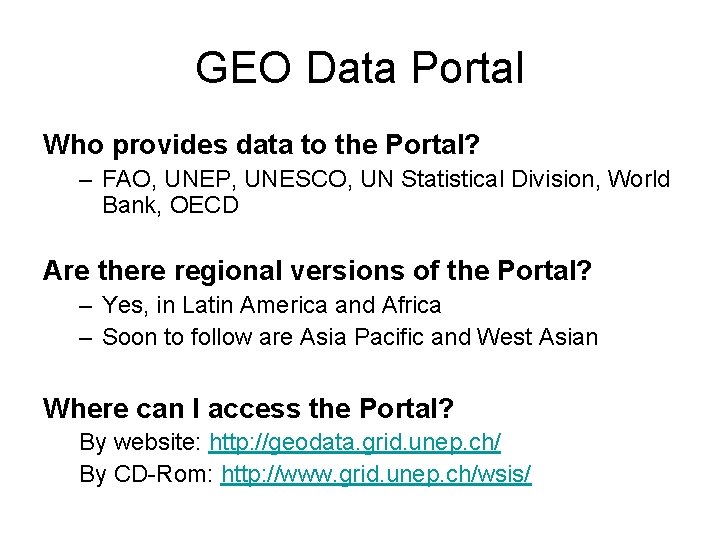 GEO Data Portal

Who provides data to the Portal?

– FAO, UNEP, UNESCO, UN Statistical Division, World Bank, OECD

Are there regional versions of the Portal?

– Yes, in Latin America and Africa

– Soon to follow are Asia Pacific and West Asian

Where can I access the Portal?

By website: http://geodata.grid.unep.ch/

By CD-Rom: http://www.grid.unep.ch/wsis/